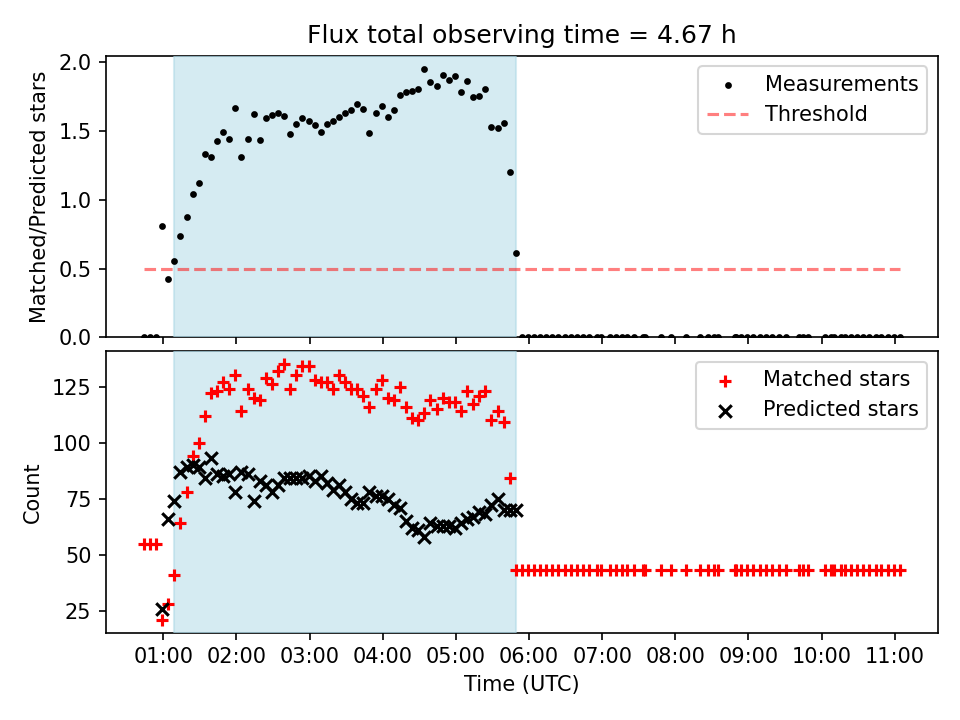 Flux total observing time = 4.67 h

Matched/Predicted stars

2.0
1.5
1.0
0.5
0.0

Measurements
Threshold

Count

125
100
75
50
25

Matched stars
Predicted stars

01:00 02:00 03:00 04:00 05:00 06:00 07:00 08:00 09:00 10:00 11:00

Time (UTC)